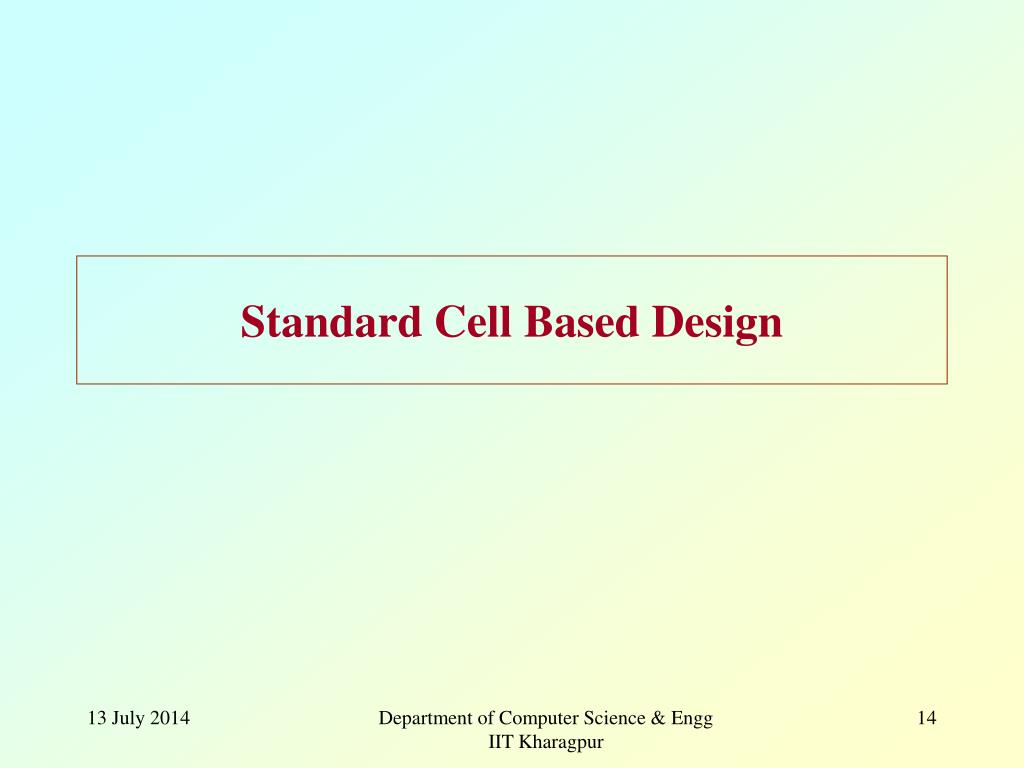 Standard Cell Based Design

13 July 2014

Department of Computer Science & Engg
IIT Kharagpur

14